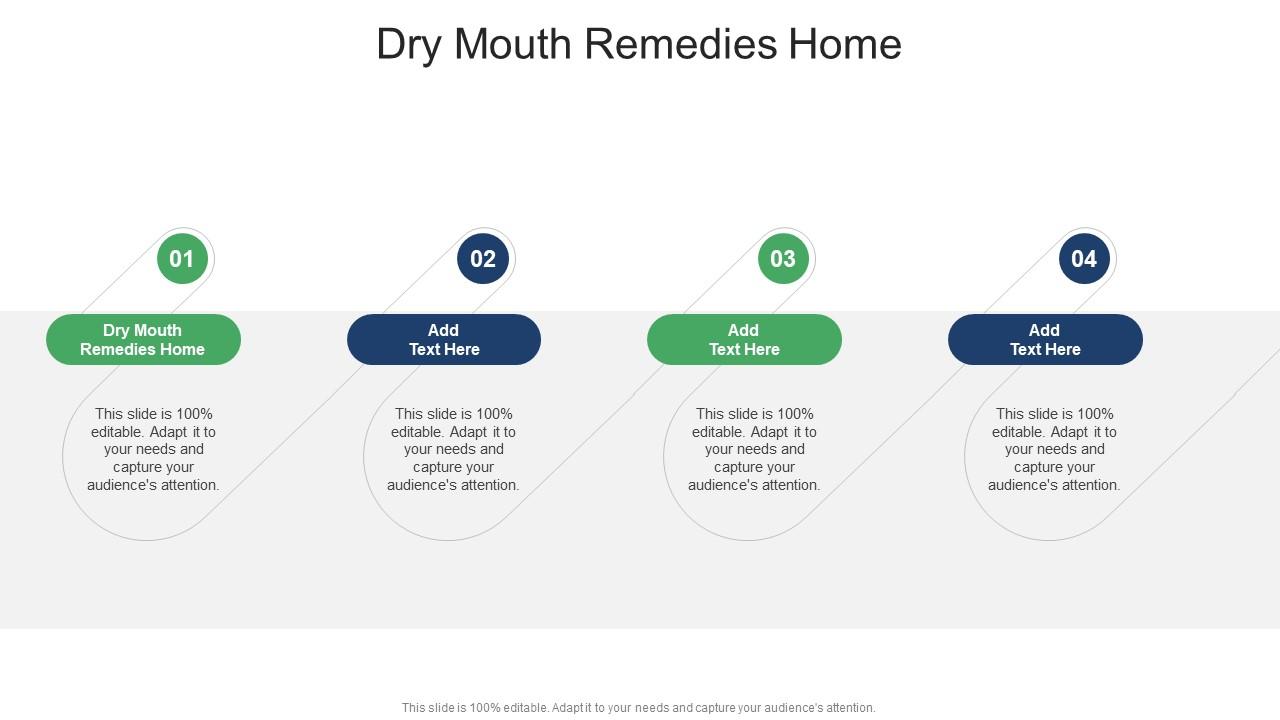 Dry Mouth Remedies Home

01

Dry Mouth Remedies Home

This slide is 100% editable. Adapt it to your needs and capture your audience's attention.

02

Add Text Here

This slide is 100% editable. Adapt it to your needs and capture your audience's attention.

03

Add Text Here

This slide is 100% editable. Adapt it to your needs and capture your audience's attention.

04

Add Text Here

This slide is 100% editable. Adapt it to your needs and capture your audience's attention.

This slide is 100% editable. Adapt it to your needs and capture your audience's attention.